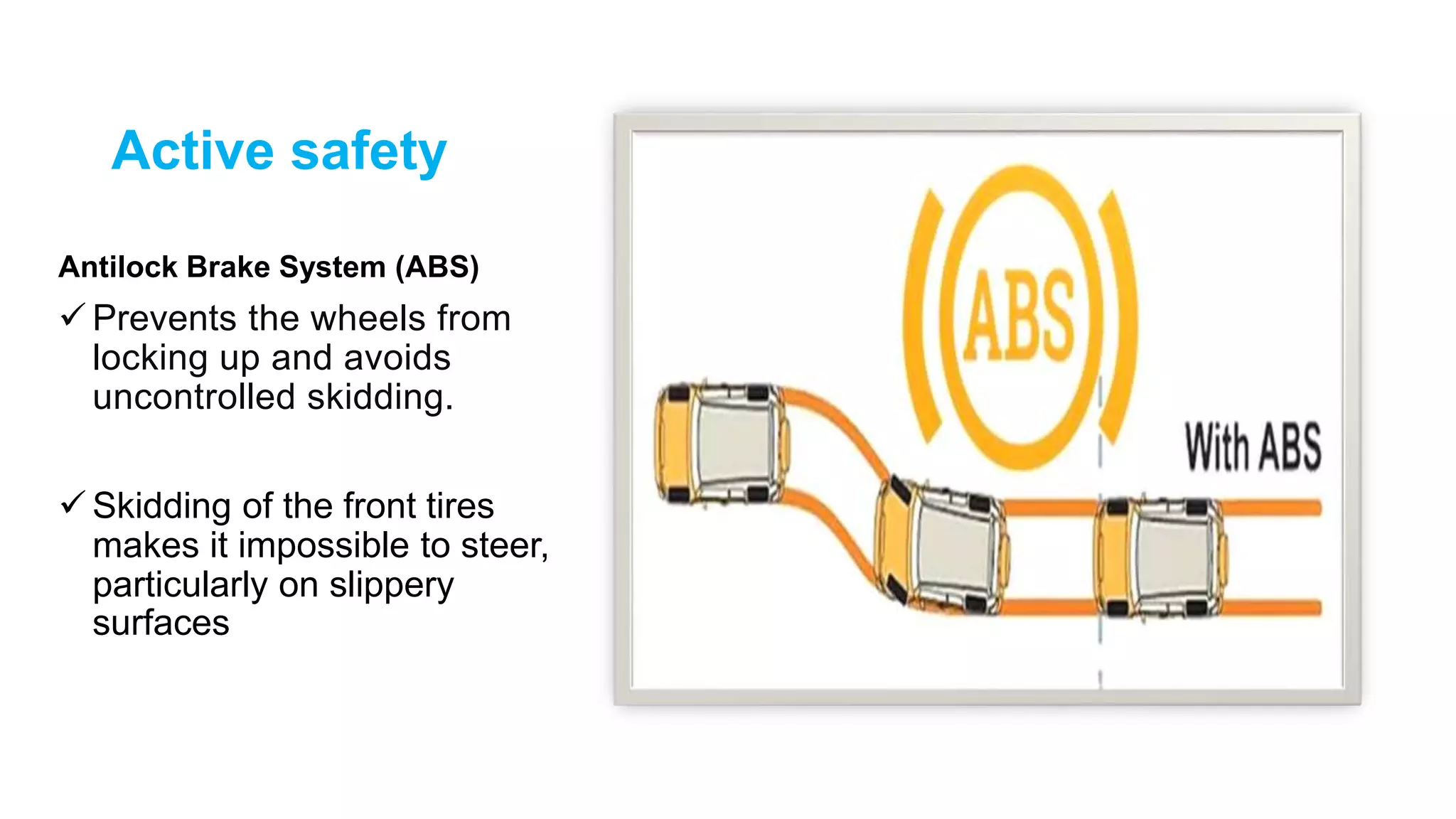 Active safety

Antilock Brake System (ABS)

✓ Prevents the wheels from locking up and avoids uncontrolled skidding.

✓ Skidding of the front tires makes it impossible to steer, particularly on slippery surfaces

ABS

With ABS